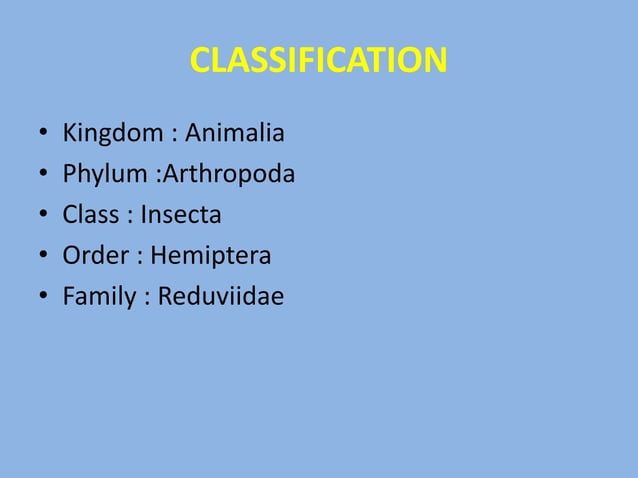 CLASSIFICATION

• Kingdom : Animalia
• Phylum :Arthropoda
• Class : Insecta
• Order : Hemiptera
• Family : Reduviidae